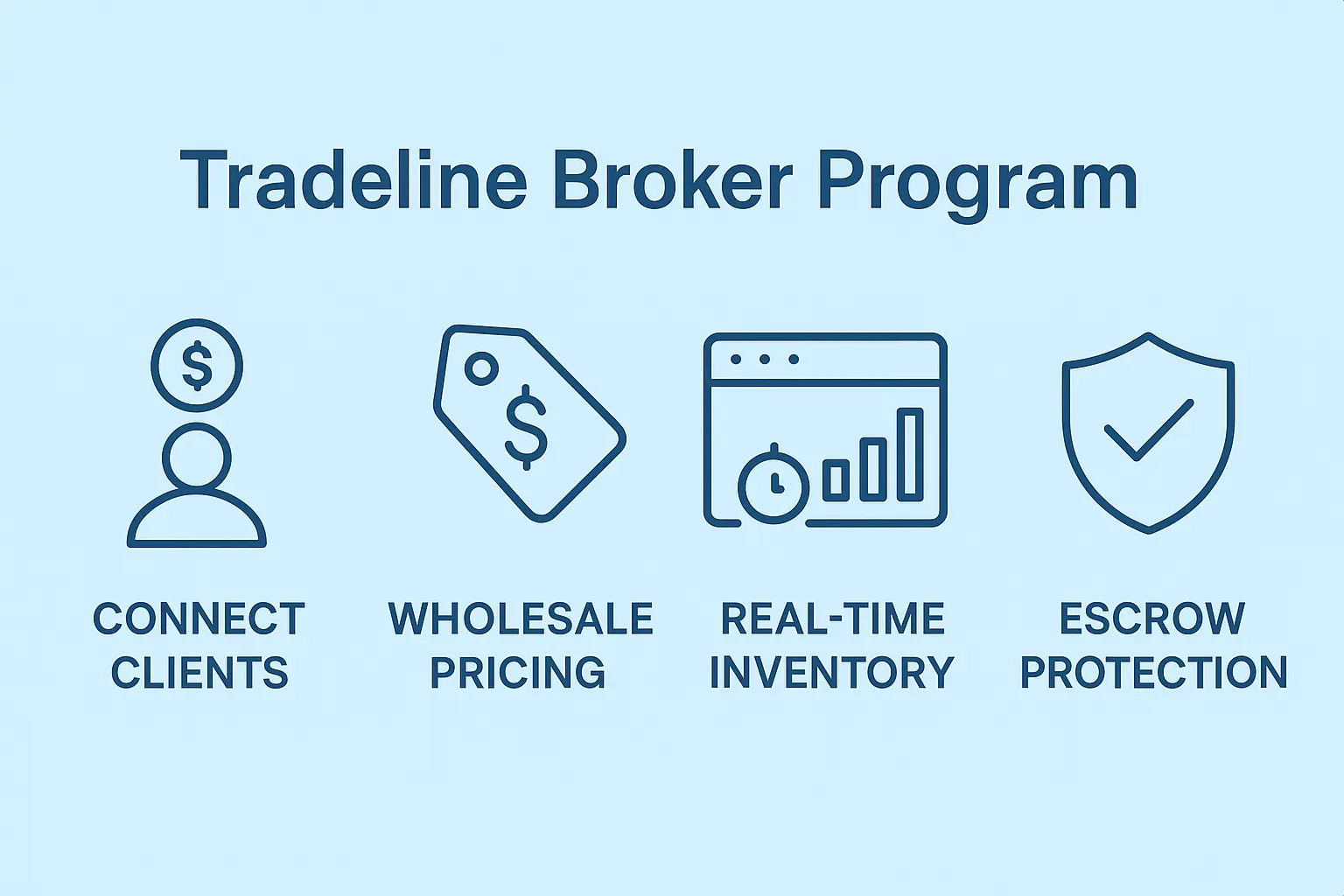 Tradeline Broker Program

$

$

CONNECT CLIENTS

WHOLESALE PRICING

REAL-TIME INVENTORY

ESCROW PROTECTION